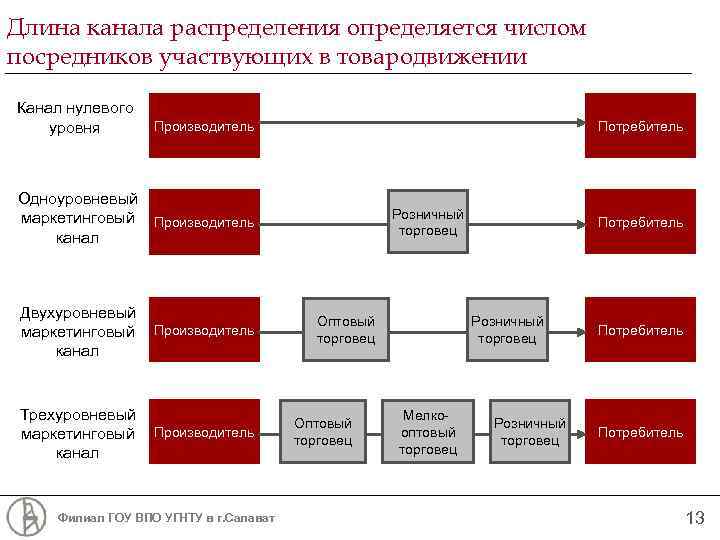 Длина канала распределения определяется числом посредников участвующих в товародвижении

Канал нулевого уровня

Производитель

Потребитель

Одноуровневый маркетинговый канал

Производитель

Розничный торговец

Потребитель

Двухуровневый маркетинговый канал

Производитель

Оптовый торговец

Розничный торговец

Потребитель

Трехуровневый маркетинговый канал

Производитель

Оптовый торговец

Мелко-оптовый торговец

Розничный торговец

Потребитель

Филиал ГОУ ВПО УГНТУ в г.Салават

13